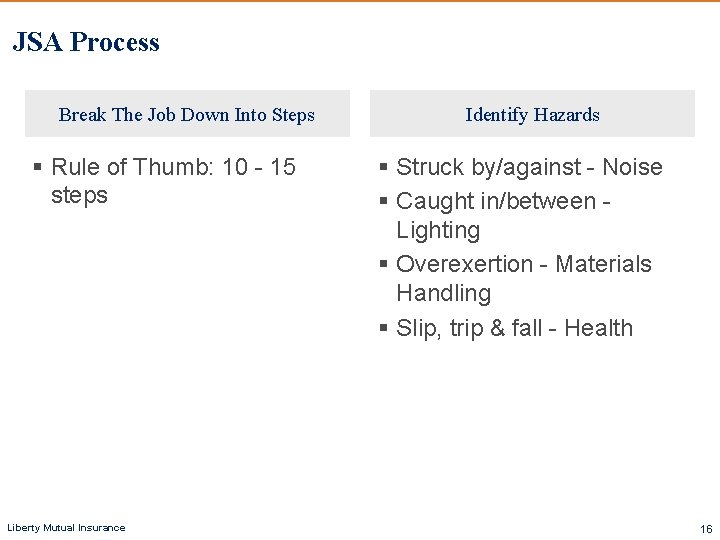 JSA Process

Break The Job Down Into Steps

▪ Rule of Thumb: 10 - 15 steps

Identify Hazards

▪ Struck by/against - Noise
▪ Caught in/between - Lighting
▪ Overexertion - Materials Handling
▪ Slip, trip & fall - Health

Liberty Mutual Insurance

16